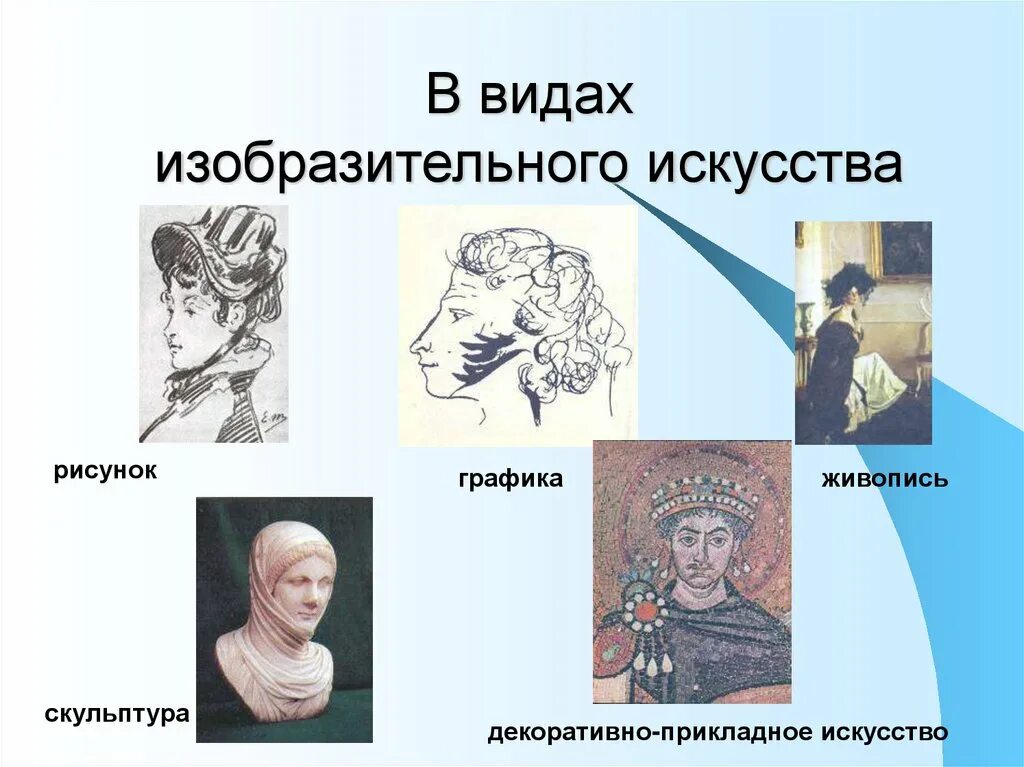 В видах изобразительного искусства

рисунок

графика

живопись

скульптура

декоративно-прикладное искусство